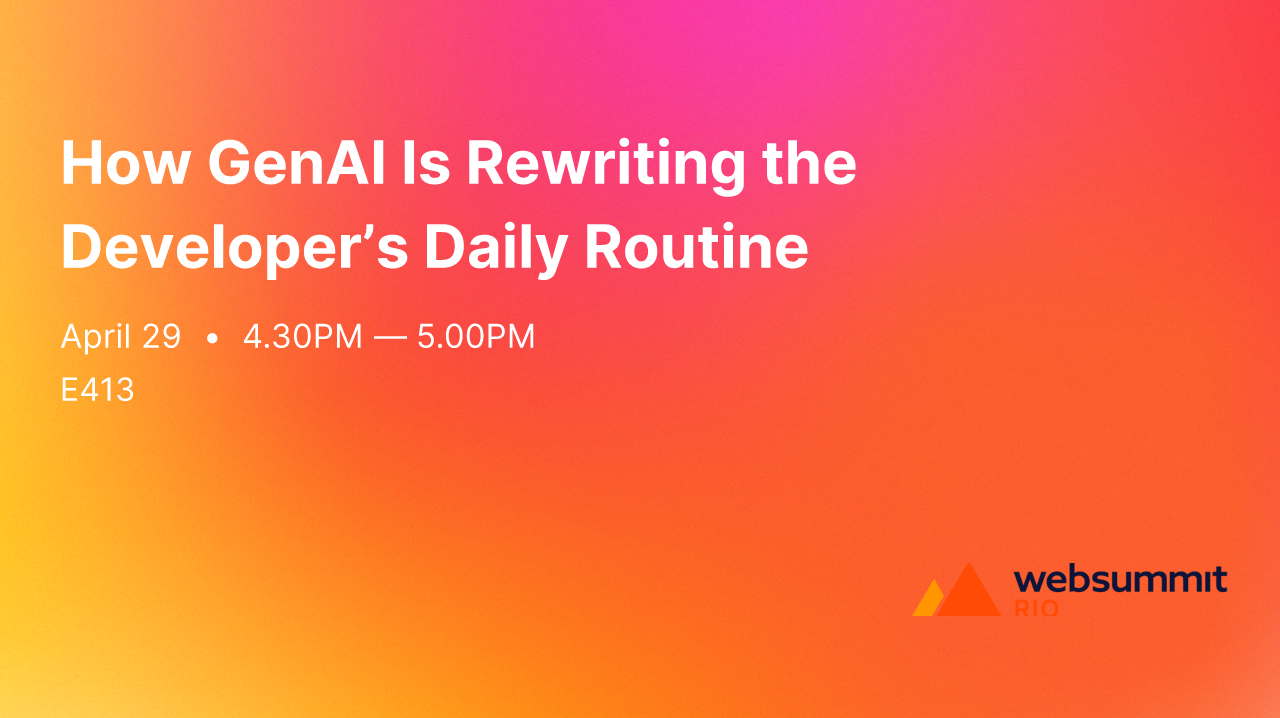 How GenAI Is Rewriting the Developer’s Daily Routine

April 29 • 4.30PM — 5.00PM
E413

websummit
RIO